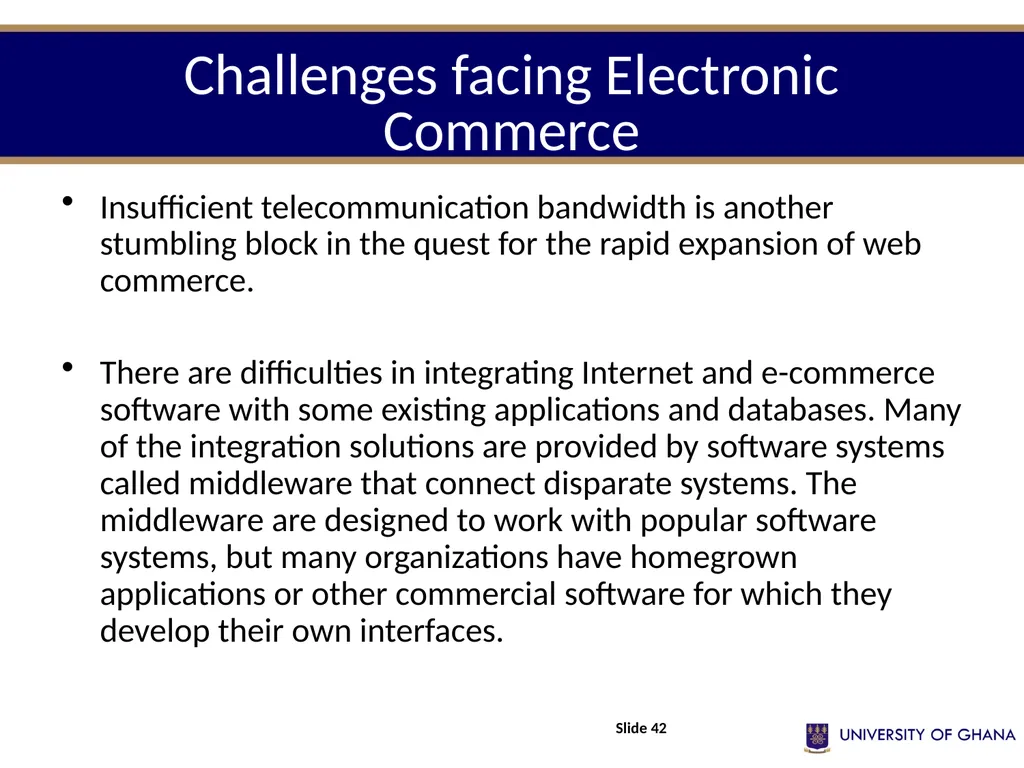 Challenges facing Electronic Commerce

• Insufficient telecommunication bandwidth is another stumbling block in the quest for the rapid expansion of web commerce.

• There are difficulties in integrating Internet and e-commerce software with some existing applications and databases. Many of the integration solutions are provided by software systems called middleware that connect disparate systems. The middleware are designed to work with popular software systems, but many organizations have homegrown applications or other commercial software for which they develop their own interfaces.

Slide 42

UNIVERSITY OF GHANA